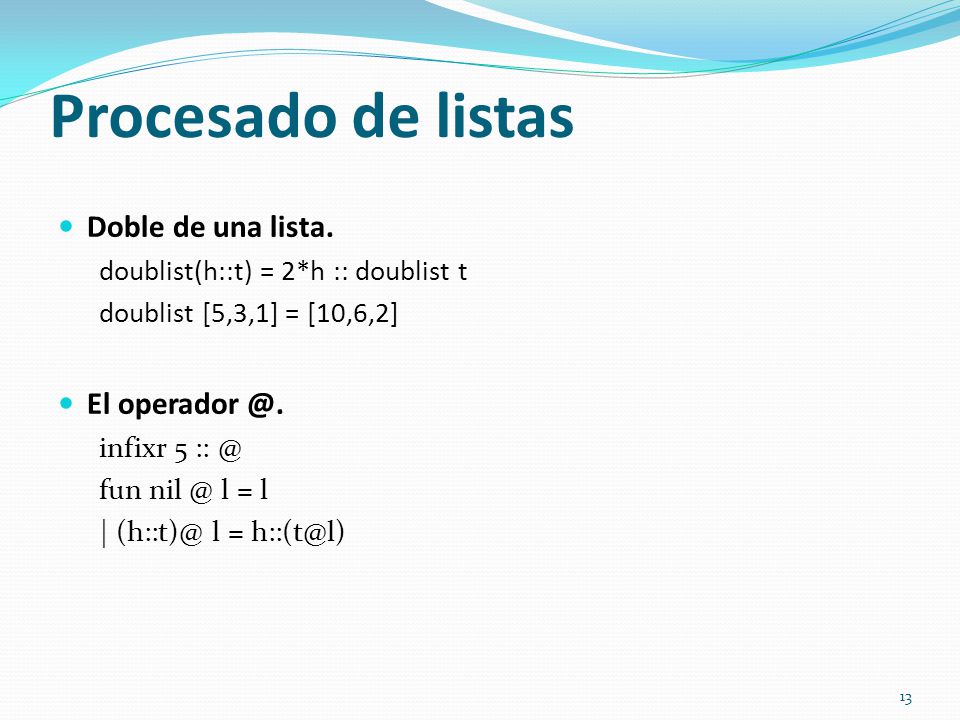 Procesado de listas

Doble de una lista.
doublist(h::t) = 2*h :: doublist t
doublist [5,3,1] = [10,6,2]

El operador @.
infixr 5 :: @
fun nil @ l = l
| (h::t)@ l = h::(t@l)

13